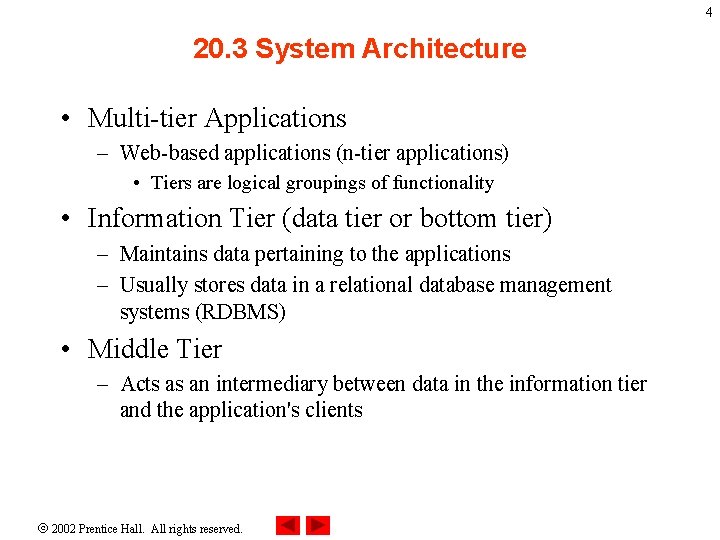 4

20.3 System Architecture

• Multi-tier Applications
  – Web-based applications (n-tier applications)
    • Tiers are logical groupings of functionality
• Information Tier (data tier or bottom tier)
  – Maintains data pertaining to the applications
  – Usually stores data in a relational database management systems (RDBMS)
• Middle Tier
  – Acts as an intermediary between data in the information tier and the application's clients

© 2002 Prentice Hall. All rights reserved.